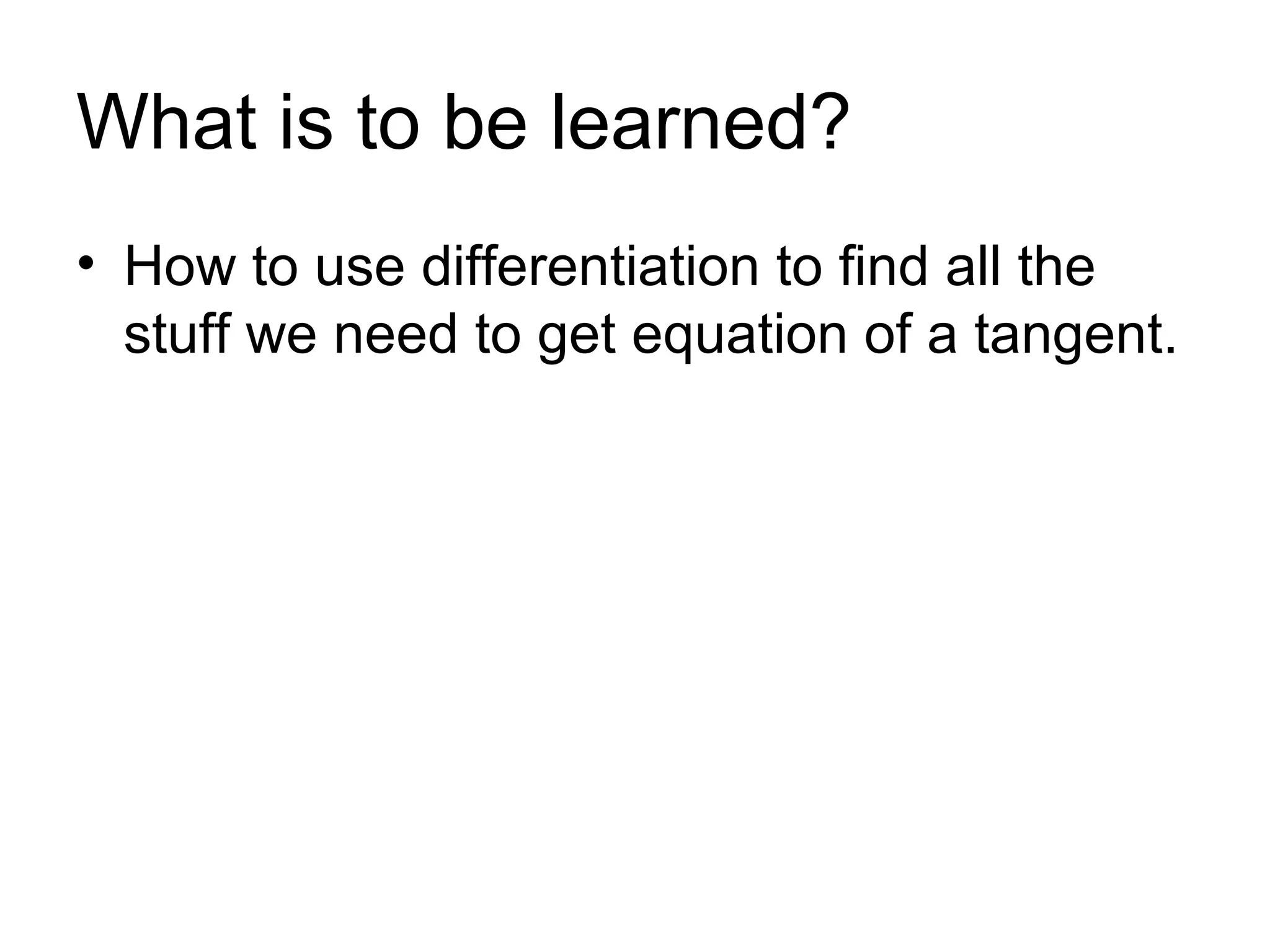 What is to be learned?

• How to use differentiation to find all the stuff we need to get equation of a tangent.